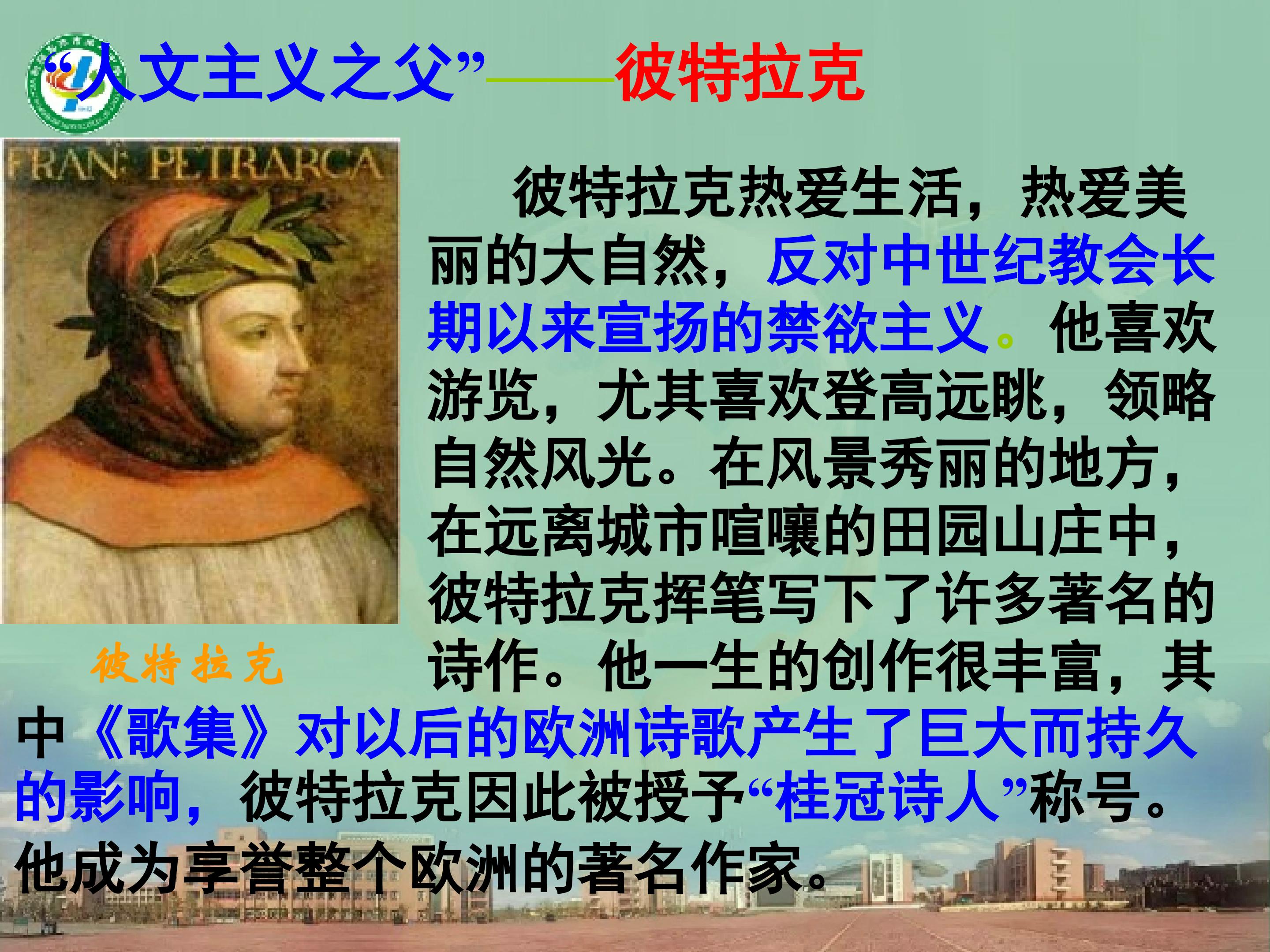 “人文主义之父”——彼特拉克

FRAN: PETRARCA

彼特拉克

彼特拉克热爱生活，热爱美丽的大自然，反对中世纪教会长期以来宣扬的禁欲主义。他喜欢游览，尤其喜欢登高远眺，领略自然风光。在风景秀丽的地方，在远离城市喧嚷的田园山庄中，彼特拉克挥笔写下了许多著名的诗作。他一生的创作很丰富，其中《歌集》对以后的欧洲诗歌产生了巨大而持久的影响，彼特拉克因此被授予“桂冠诗人”称号。他成为享誉整个欧洲的著名作家。